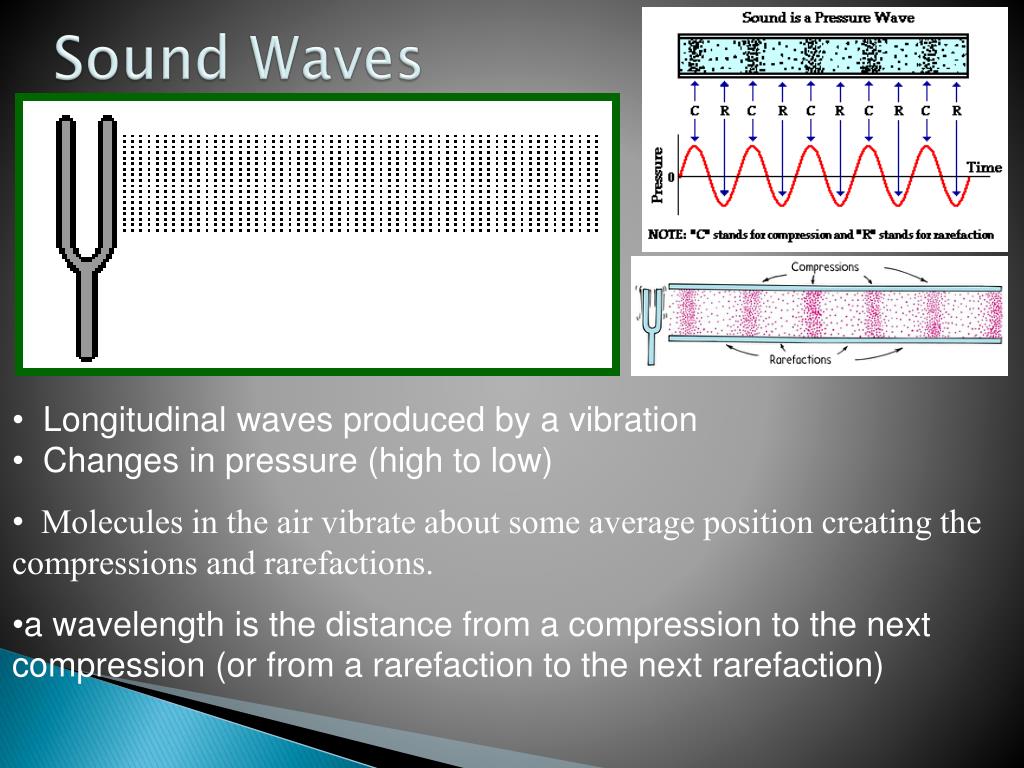 Sound Waves

Sound is a Pressure Wave

C R C R C R C R C R

Pressure

0

Time

NOTE: "C" stands for compression and "R" stands for rarefaction

Compressions

Rarefactions

• Longitudinal waves produced by a vibration
• Changes in pressure (high to low)

• Molecules in the air vibrate about some average position creating the compressions and rarefactions.

•a wavelength is the distance from a compression to the next compression (or from a rarefaction to the next rarefaction)